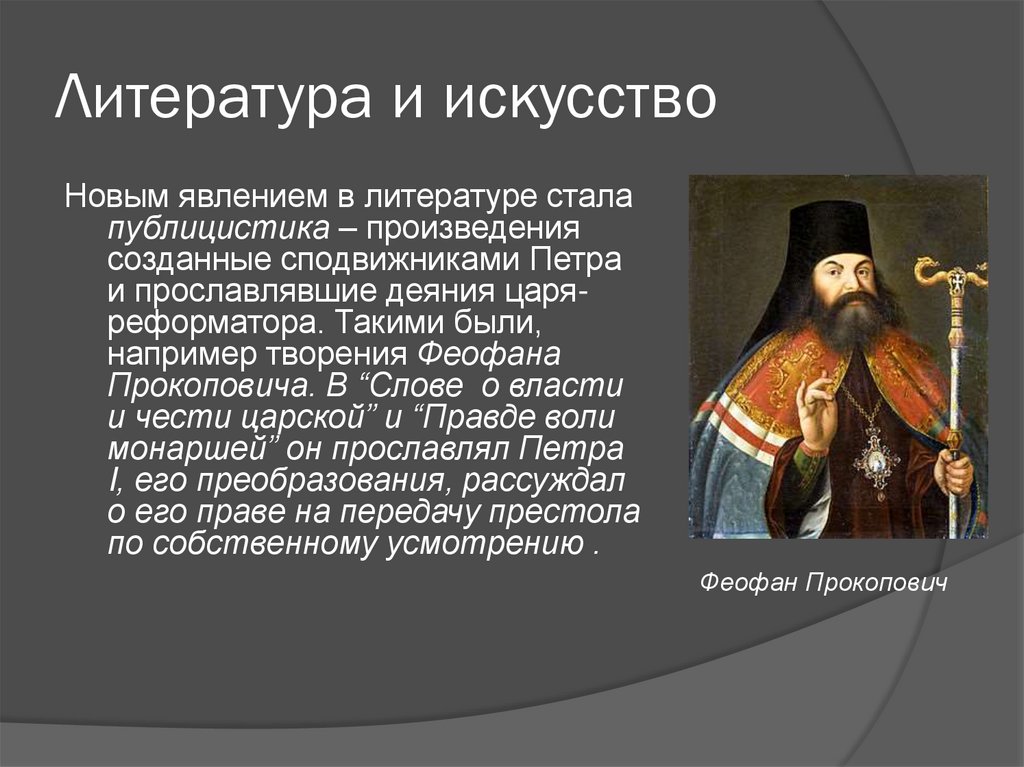 Литература и искусство

Новым явлением в литературе стала публицистика – произведения созданные сподвижниками Петра и прославлявшие деяния царя-реформатора. Такими были, например творения Феофана Прокоповича. В “Слове о власти и чести царской” и “Правде воли монаршей” он прославлял Петра I, его преобразования, рассуждал о его праве на передачу престола по собственному усмотрению .

Феофан Прокопович